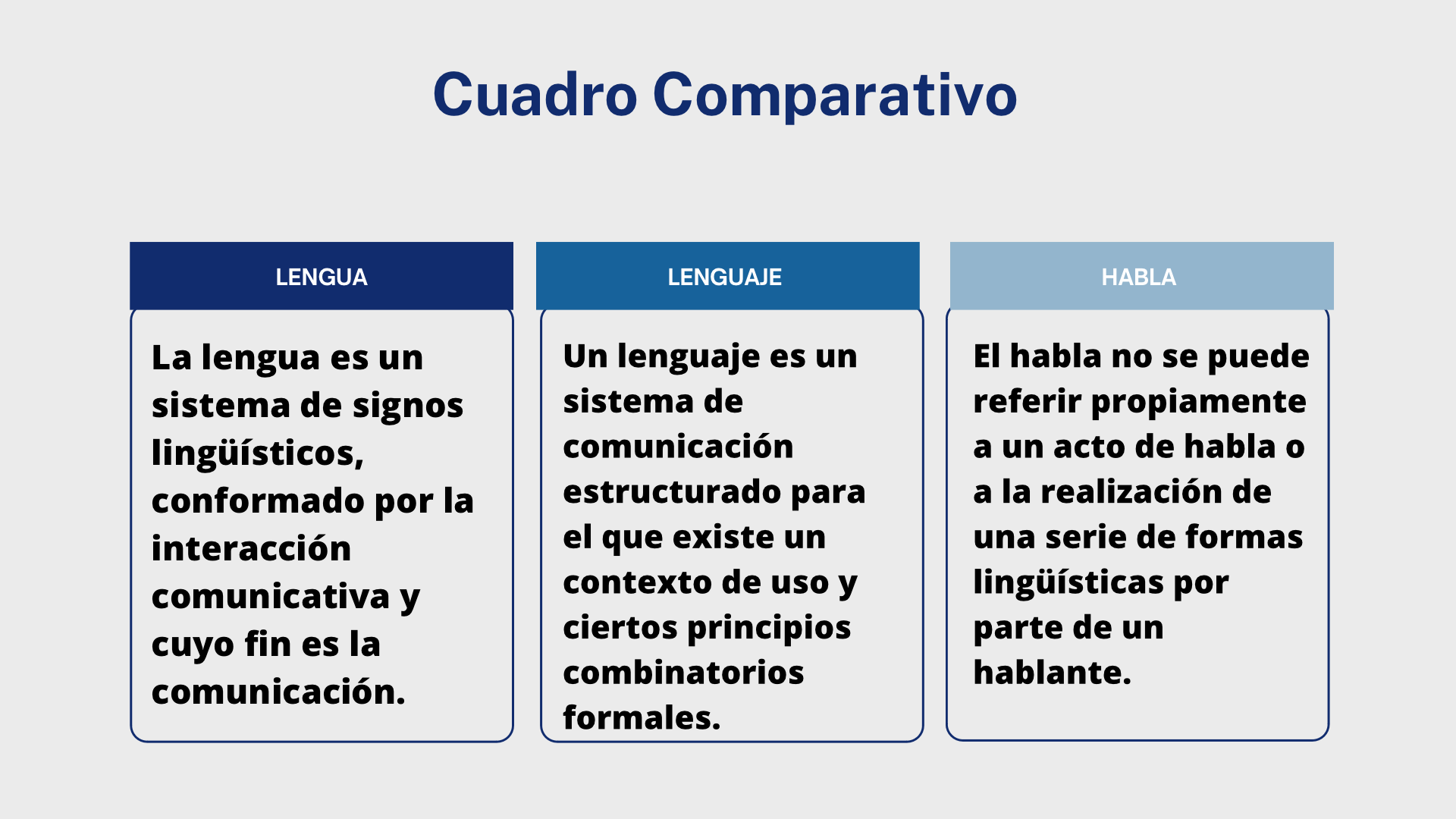 Cuadro Comparativo

| LENGUA | LENGUAJE | HABLA |
|---|---|---|
| La lengua es un sistema de signos lingüísticos, conformado por la interacción comunicativa y cuyo fin es la comunicación. | Un lenguaje es un sistema de comunicación estructurado para el que existe un contexto de uso y ciertos principios combinatorios formales. | El habla no se puede referir propiamente a un acto de habla o a la realización de una serie de formas lingüísticas por parte de un hablante. |